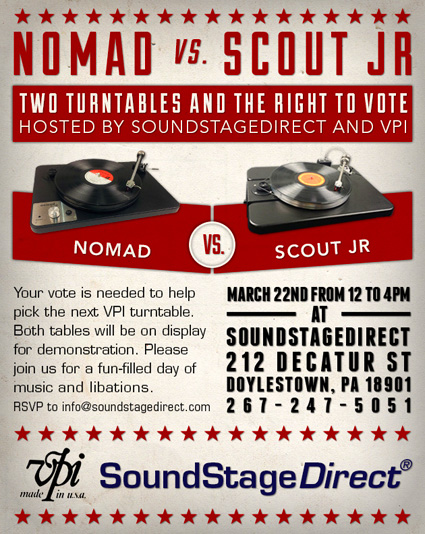 NOMAD VS. SCOUT JR

TWO TURNTABLES AND THE RIGHT TO VOTE
HOSTED BY SOUNDSTAGEDIRECT AND VPI

NOMAD VS. SCOUT JR

Your vote is needed to help pick the next VPI turntable. Both tables will be on display for demonstration. Please join us for a fun-filled day of music and libations.

RSVP to info@soundstagedirect.com

MARCH 22ND FROM 12 TO 4PM
AT
SOUNDSTAGEDIRECT
212 DECATUR ST
DOYLESTOWN, PA 18901
267-247-5051

VPI made in u.s.a.

SoundStageDirect®